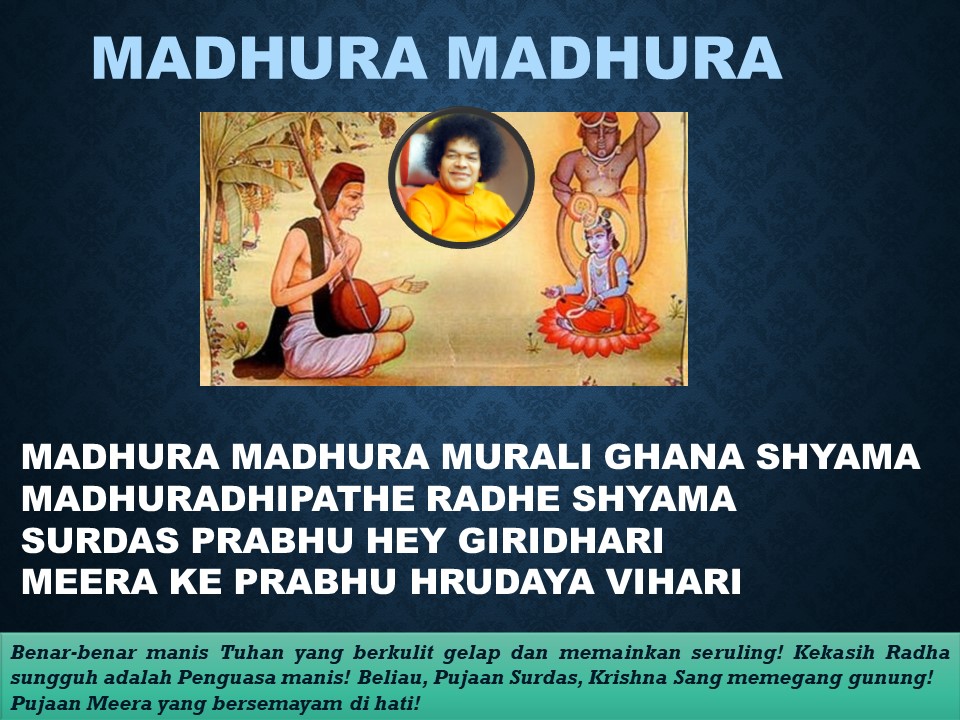 MADHURA MADHURA

MADHURA MADHURA MURALI GHANA SHYAMA
MADHURADHIPATHE RADHE SHYAMA
SURDAS PRABHU HEY GIRIDHARI
MEERA KE PRABHU HRUDAYA VIHARI

Benar-benar manis Tuhan yang berkulit gelap dan memainkan seruling! Kekasih Radha sungguh adalah Penguasa manis! Beliau, Pujaan Surdas, Krishna Sang memegang gunung! Pujaan Meera yang bersemayam di hati!